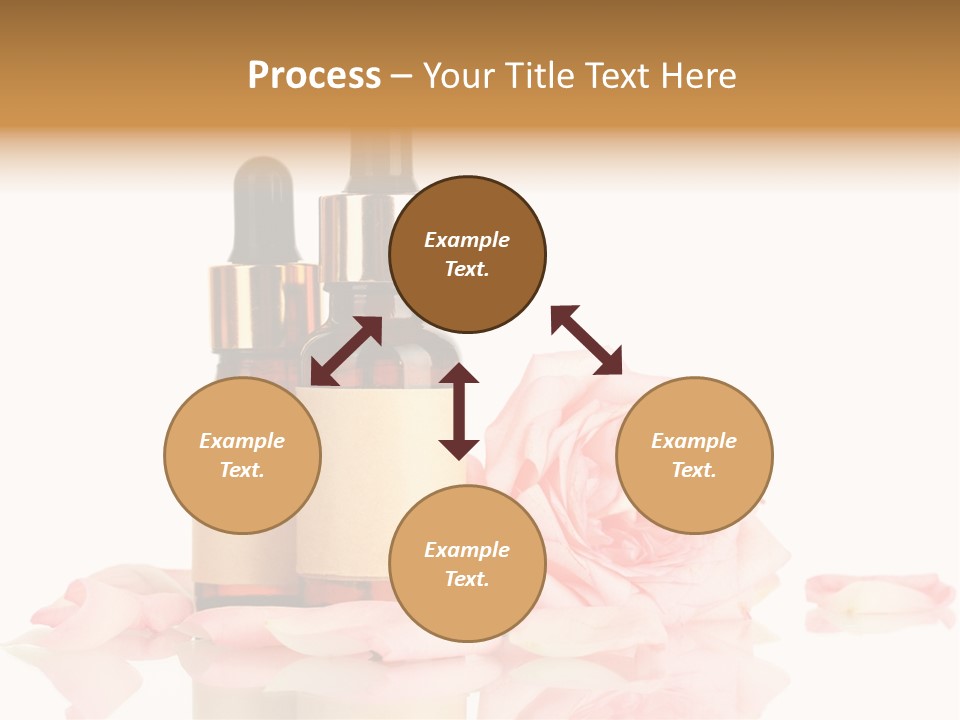 Process – Your Title Text Here

Example Text.

Example Text.

Example Text.

Example Text.